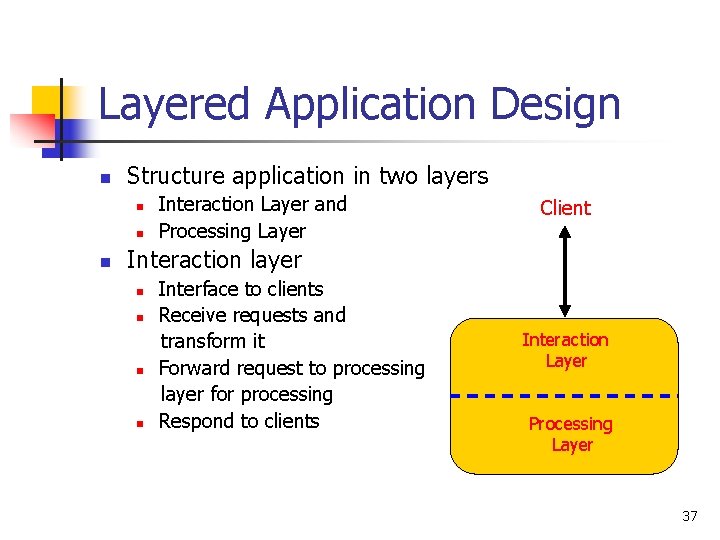 Layered Application Design

- Structure application in two layers
  - Interaction Layer and
  - Processing Layer
- Interaction layer
  - Interface to clients
  - Receive requests and transform it
  - Forward request to processing layer for processing
  - Respond to clients

Client

Interaction Layer

Processing Layer

37